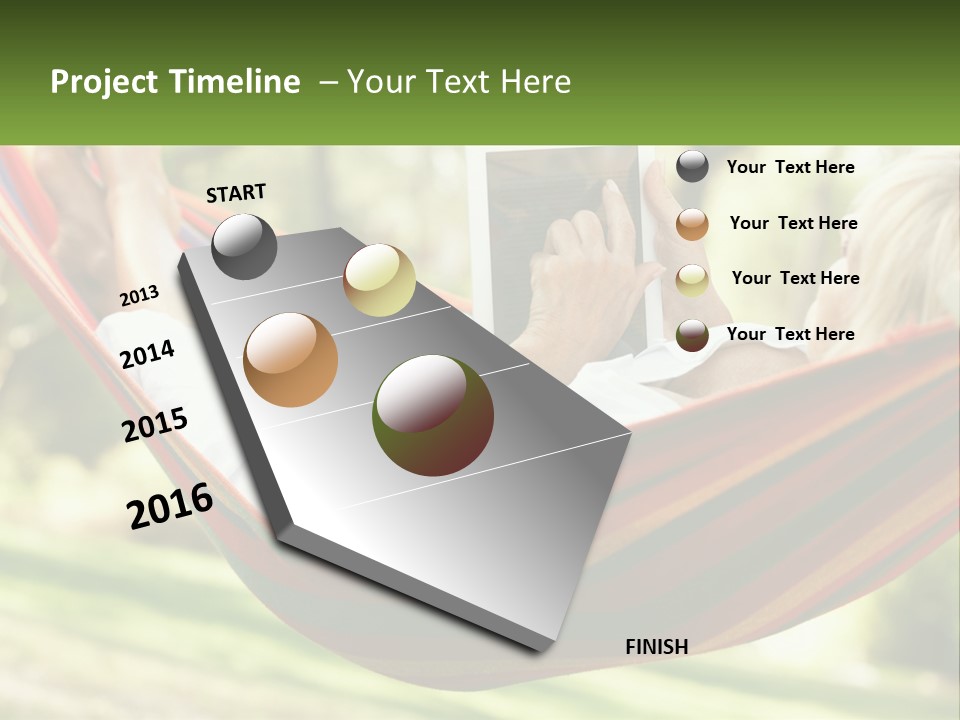 Project Timeline – Your Text Here

START

2013

2014

2015

2016

FINISH

Your Text Here

Your Text Here

Your Text Here

Your Text Here